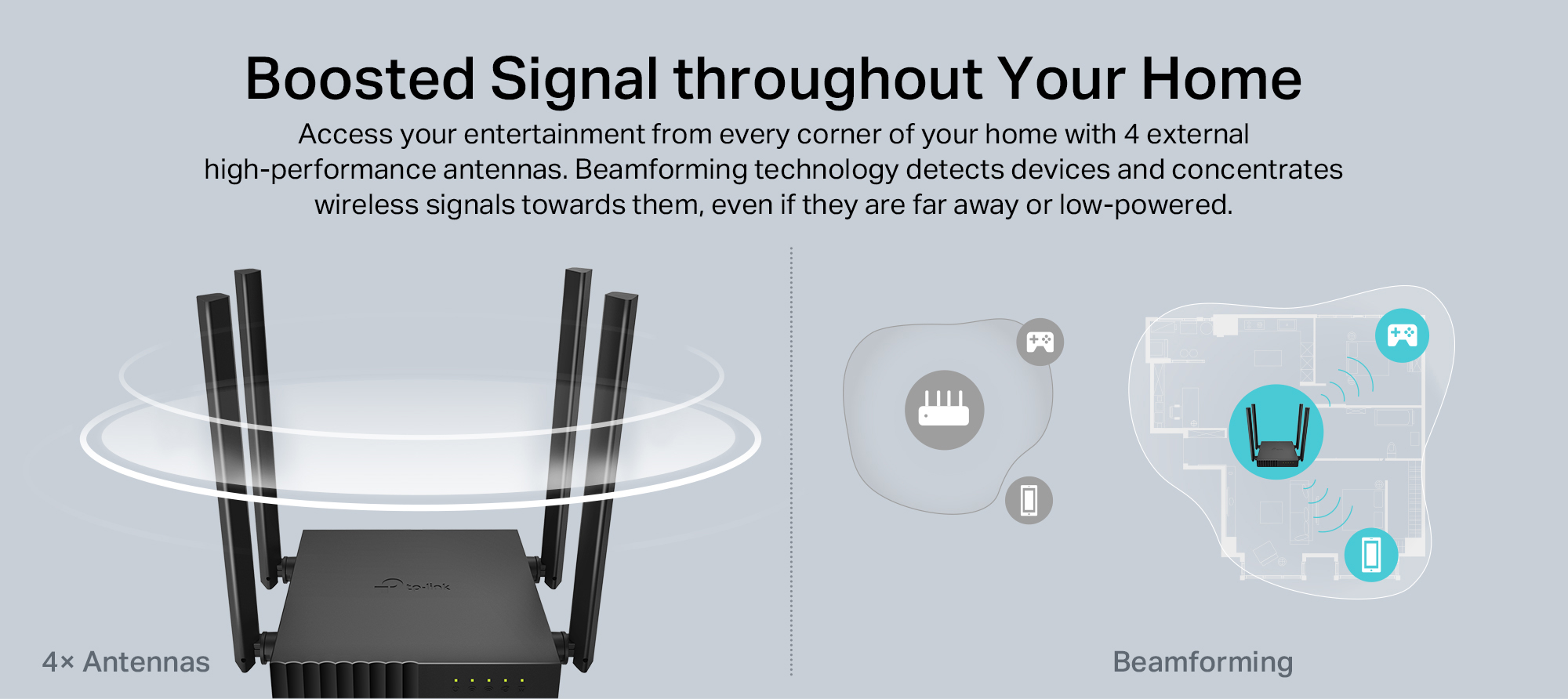 Boosted Signal throughout Your Home

Access your entertainment from every corner of your home with 4 external high-performance antennas. Beamforming technology detects devices and concentrates wireless signals towards them, even if they are far away or low-powered.

tp-link

4× Antennas

Beamforming